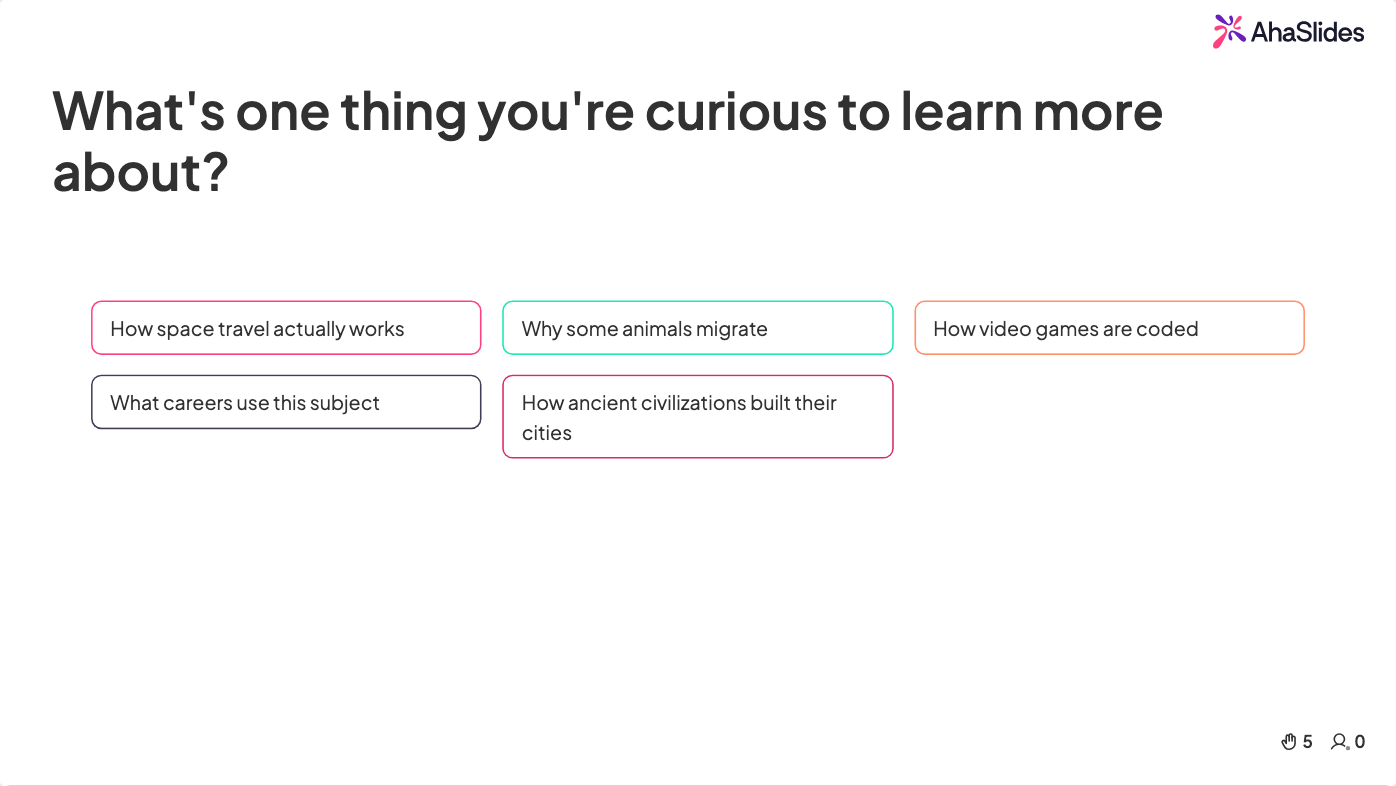 AhaSlides

What's one thing you're curious to learn more about?

How space travel actually works

Why some animals migrate

How video games are coded

What careers use this subject

How ancient civilizations built their cities

5 0